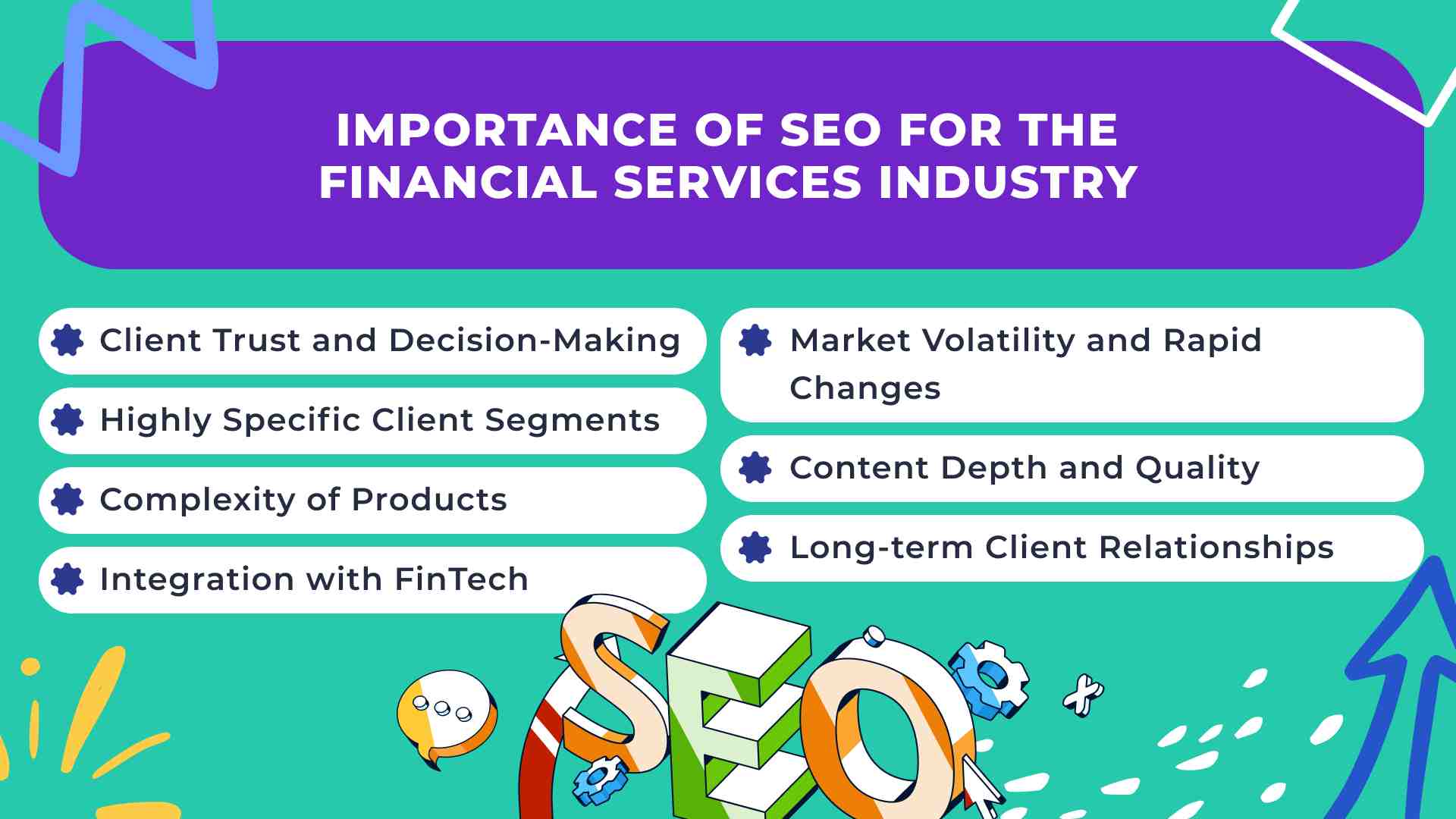 IMPORTANCE OF SEO FOR THE FINANCIAL SERVICES INDUSTRY

Client Trust and Decision-Making

Highly Specific Client Segments

Complexity of Products

Integration with FinTech

Market Volatility and Rapid Changes

Content Depth and Quality

Long-term Client Relationships

SEO